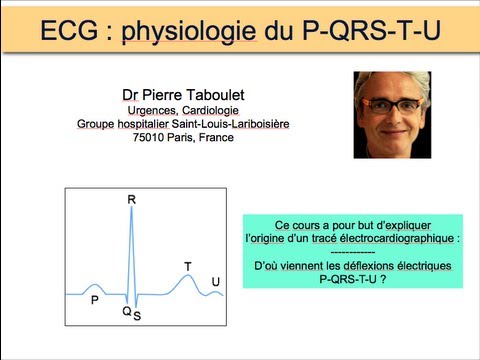 ECG : physiologie du P-QRS-T-U

Dr Pierre Taboulet
Urgences, Cardiologie
Groupe hospitalier Saint-Louis-Lariboisière
75010 Paris, France

R
T
U
P
Q
S

Ce cours a pour but d'expliquer l'origine d'un tracé électrocardiographique :
------------
D'où viennent les déflexions électriques P-QRS-T-U ?